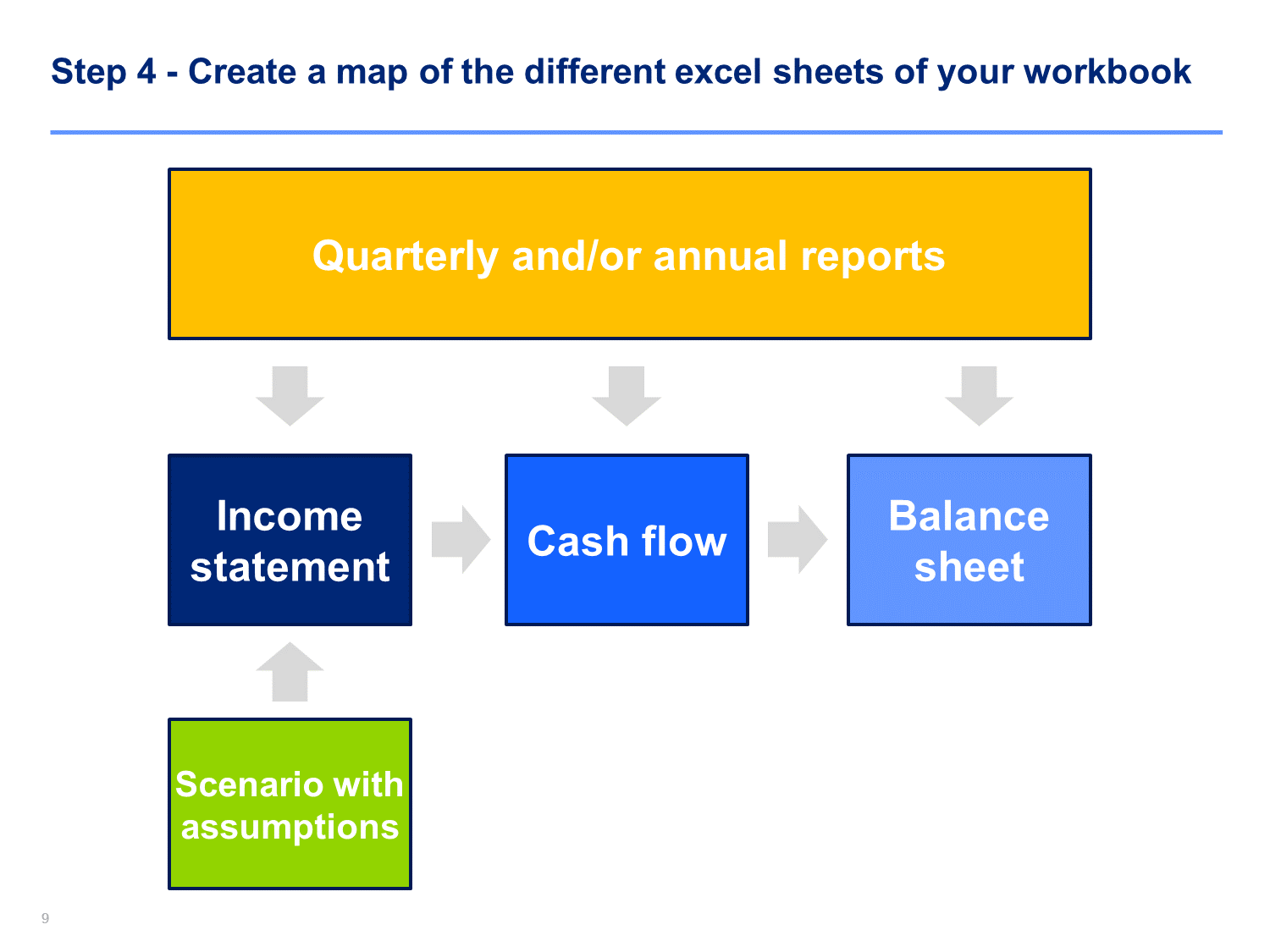 Step 4 - Create a map of the different excel sheets of your workbook

Quarterly and/or annual reports

Income statement

Cash flow

Balance sheet

Scenario with assumptions

9